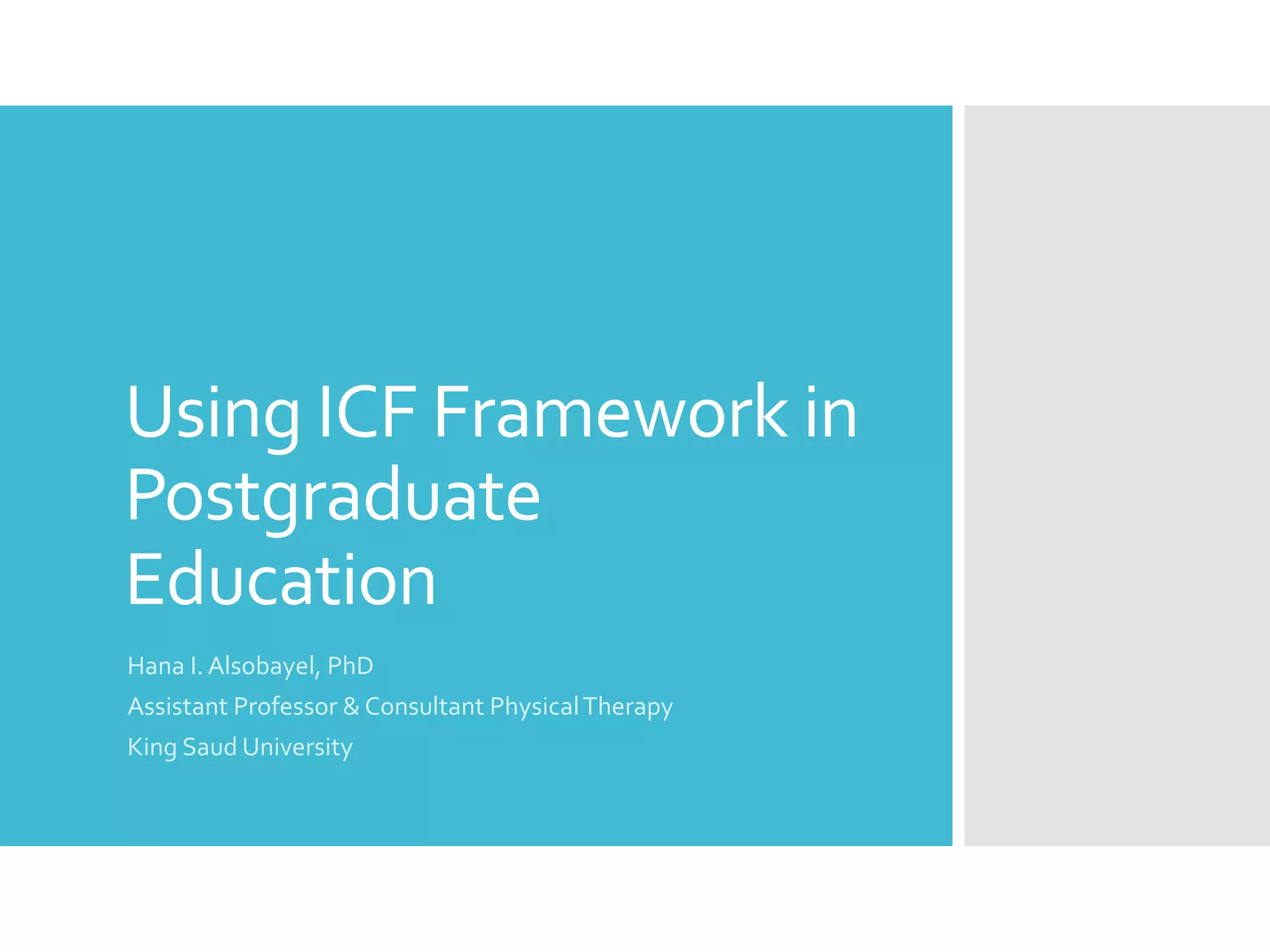 Using ICF Framework in Postgraduate Education

Hana I. Alsobayel, PhD

Assistant Professor & Consultant Physical Therapy

King Saud University